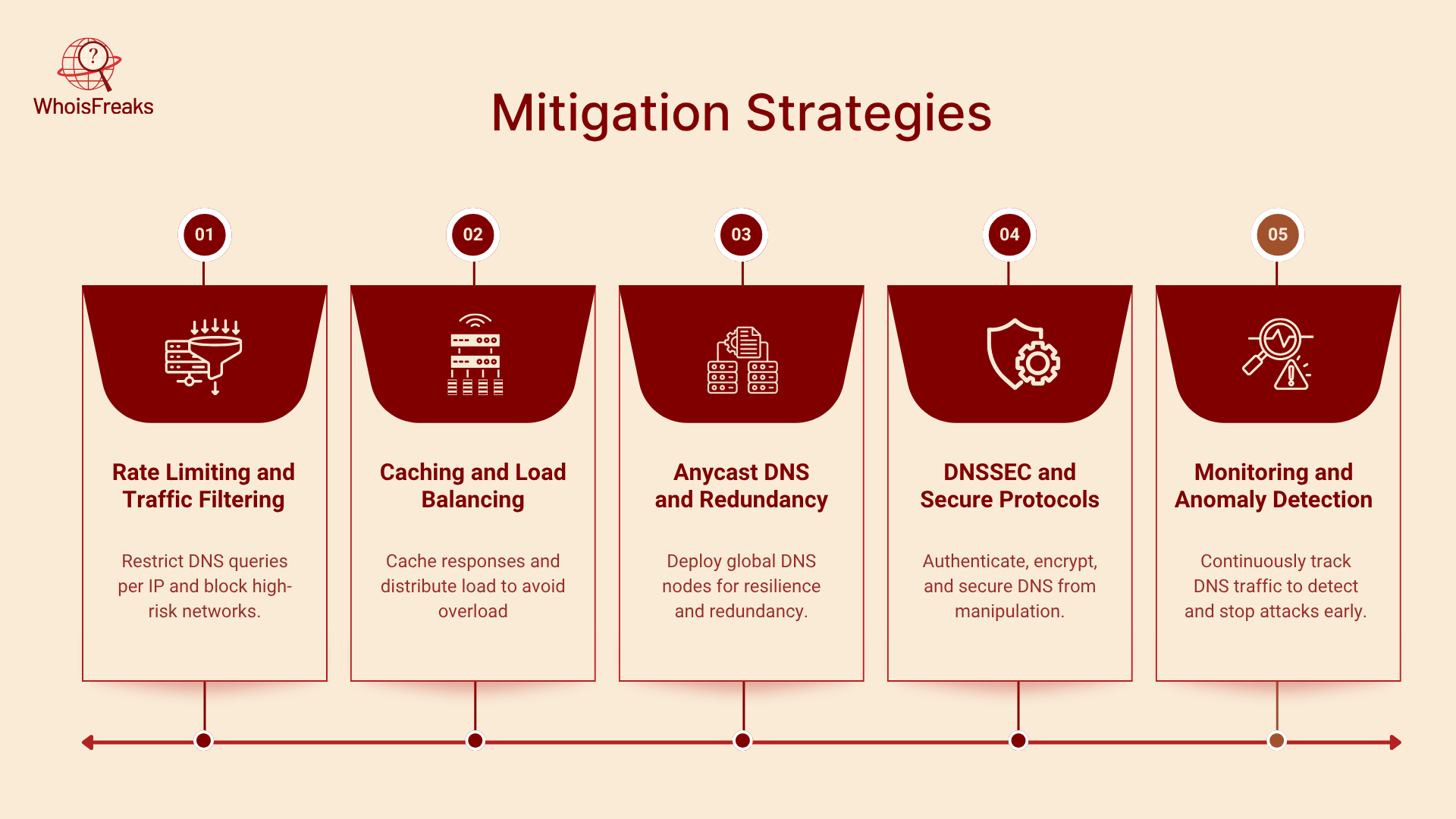 WhoisFreaks

Mitigation Strategies

01

Rate Limiting and Traffic Filtering

Restrict DNS queries per IP and block high-risk networks.

02

Caching and Load Balancing

Cache responses and distribute load to avoid overload

03

Anycast DNS and Redundancy

Deploy global DNS nodes for resilience and redundancy.

04

DNSSEC and Secure Protocols

Authenticate, encrypt, and secure DNS from manipulation.

05

Monitoring and Anomaly Detection

Continuously track DNS traffic to detect and stop attacks early.